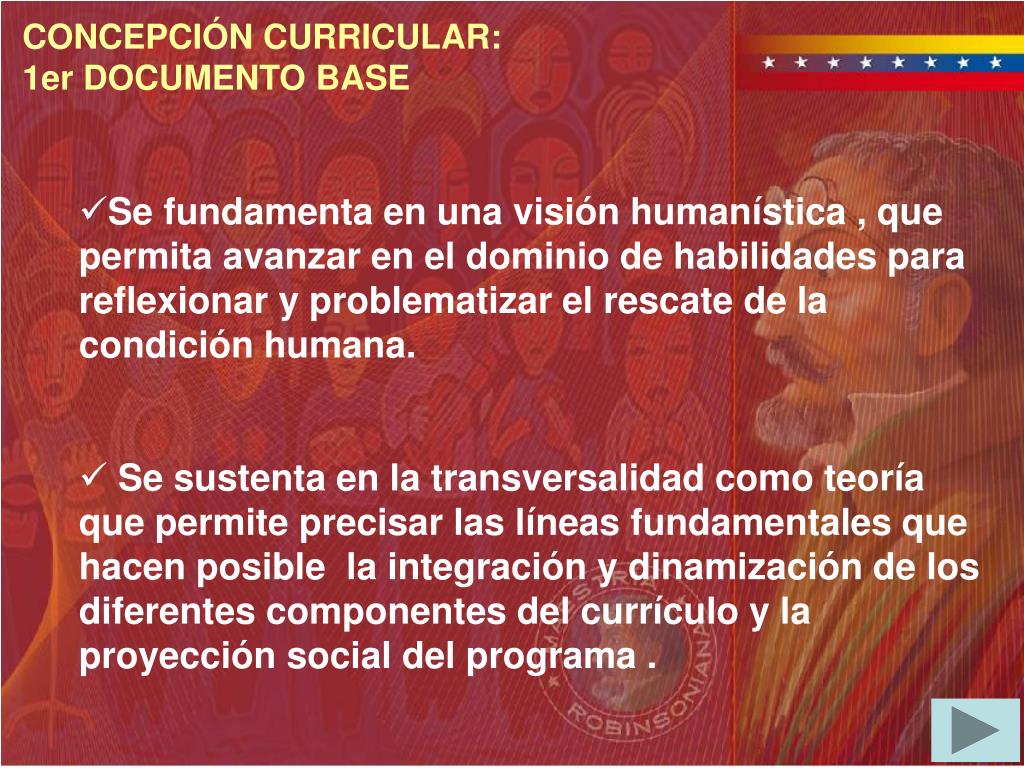 CONCEPCIÓN CURRICULAR:
1er DOCUMENTO BASE

✓Se fundamenta en una visión humanística , que permita avanzar en el dominio de habilidades para reflexionar y problematizar el rescate de la condición humana.

✓ Se sustenta en la transversalidad como teoría que permite precisar las líneas fundamentales que hacen posible la integración y dinamización de los diferentes componentes del currículo y la proyección social del programa .

ROBINSONIANA